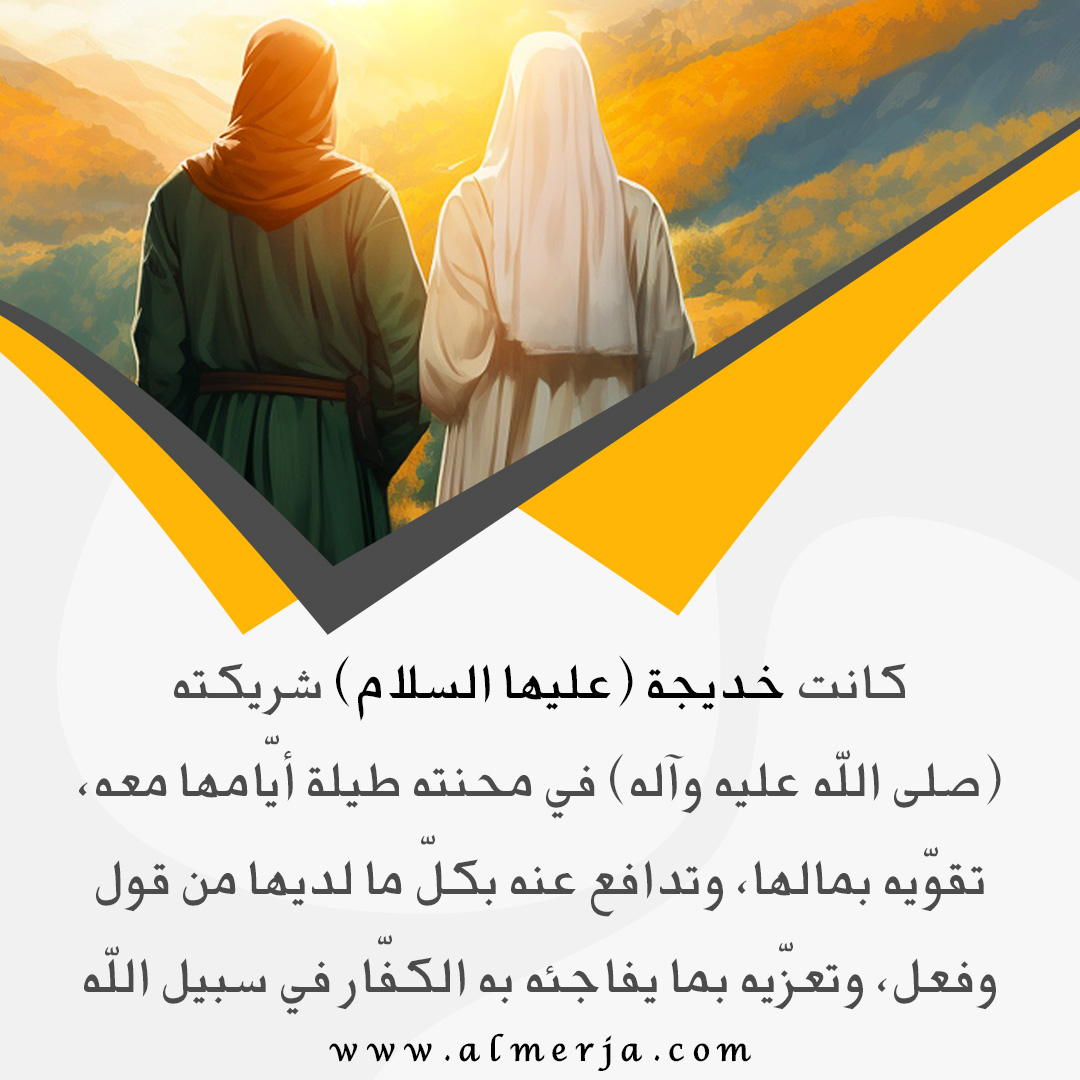 كانت خديجة (عليها السلام) شريكته (صلى اللّه عليه وآله) في محنته طيلة أيّامها معه، تقوّيه بمالها، وتدافع عنه بكلّ ما لديها من قول وفعل، وتعزّيه بما يفاجئه به الكفّار في سبيل اللّه

www.almerja.com